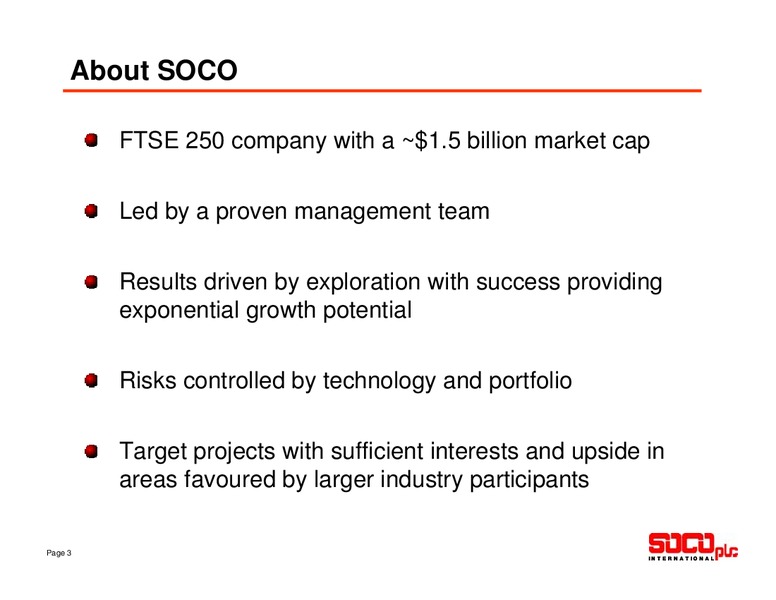 About SOCO

FTSE 250 company with a ~\$1.5 billion market cap

Led by a proven management team

Results driven by exploration with success providing exponential growth potential

Risks controlled by technology and portfolio

Target projects with sufficient interests and upside in areas favoured by larger industry participants

Page 3

SOCO plc INTERNATIONAL